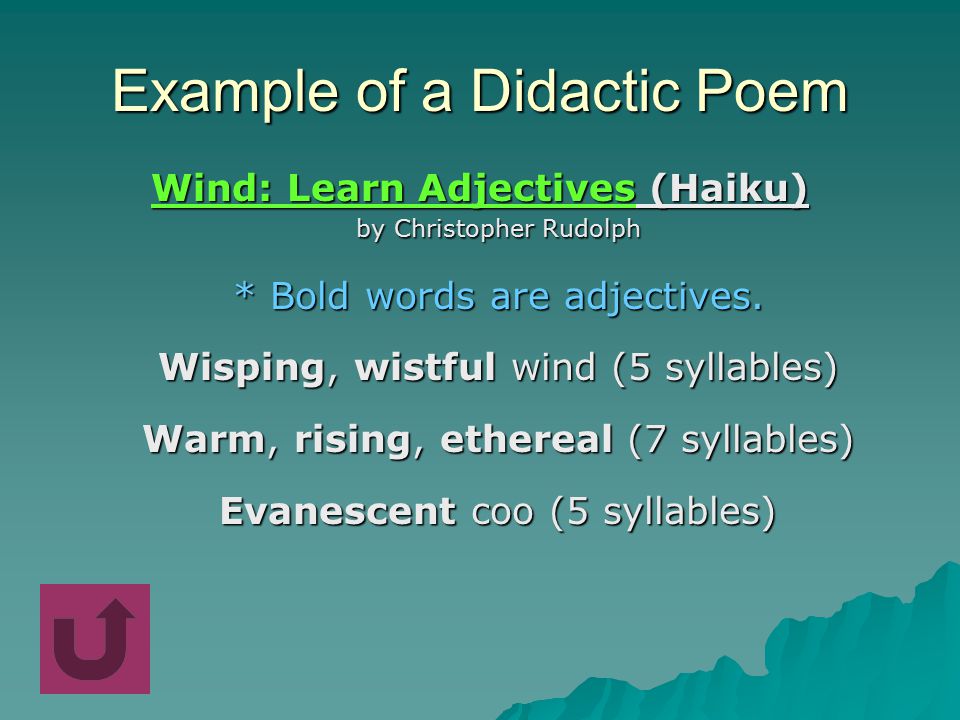 Example of a Didactic Poem

Wind: Learn Adjectives (Haiku)
by Christopher Rudolph

* Bold words are adjectives.

Wisping, wistful wind (5 syllables)

Warm, rising, ethereal (7 syllables)

Evanescent coo (5 syllables)